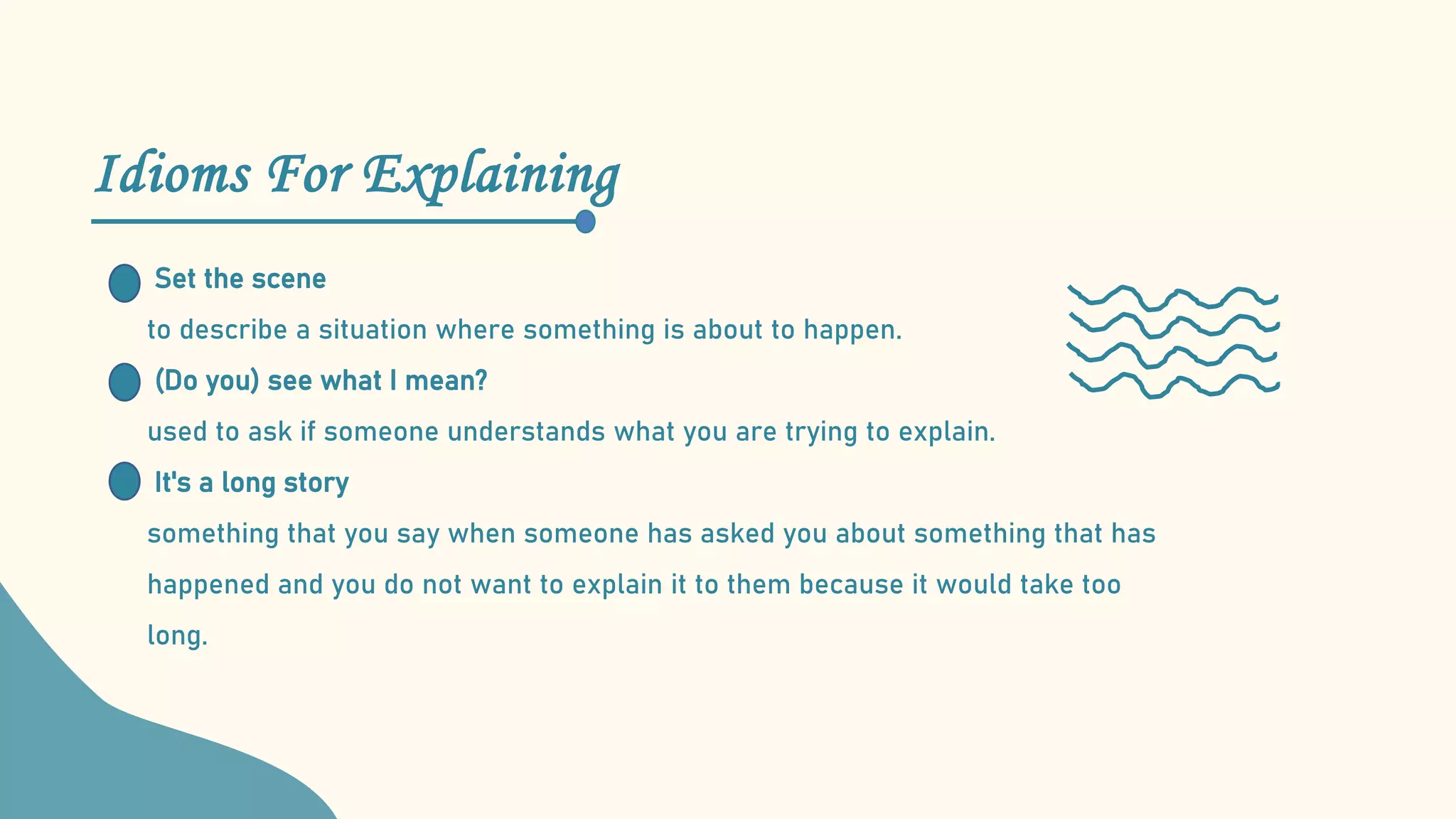 Idioms For Explaining

Set the scene

to describe a situation where something is about to happen.

(Do you) see what I mean?

used to ask if someone understands what you are trying to explain.

It's a long story

something that you say when someone has asked you about something that has happened and you do not want to explain it to them because it would take too long.